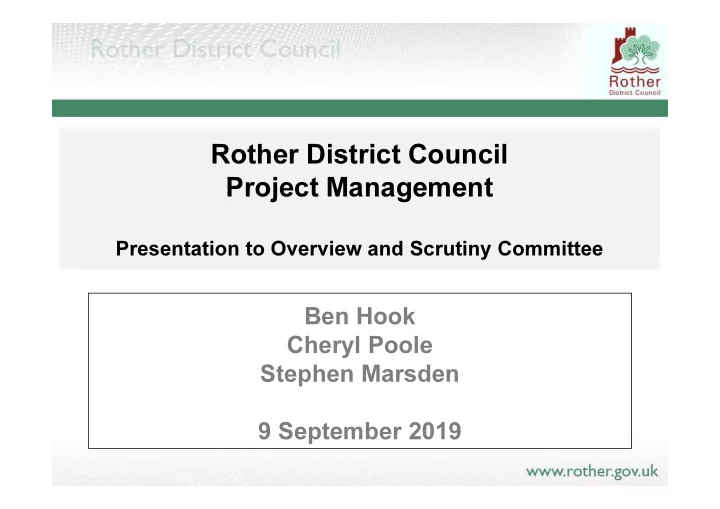 Rother District Council

Rother
District Council

Rother District Council
Project Management

Presentation to Overview and Scrutiny Committee

Ben Hook
Cheryl Poole
Stephen Marsden

9 September 2019

www.rother.gov.uk